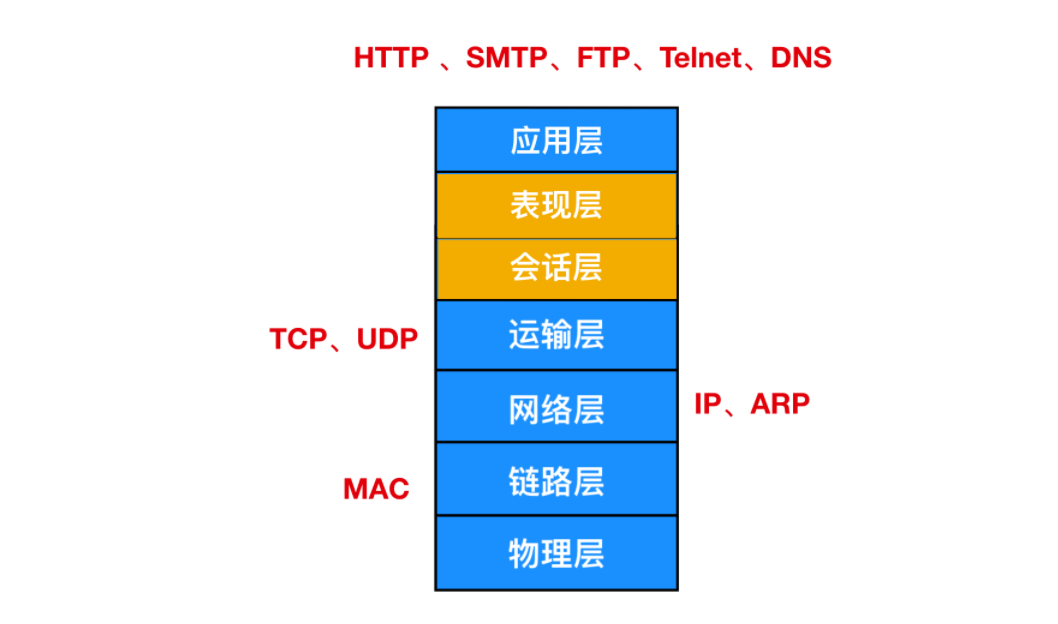 HTTP 、SMTP、FTP、Telnet、DNS

应用层

表现层

会话层

TCP、UDP

运输层

网络层

IP、ARP

MAC

链路层

物理层